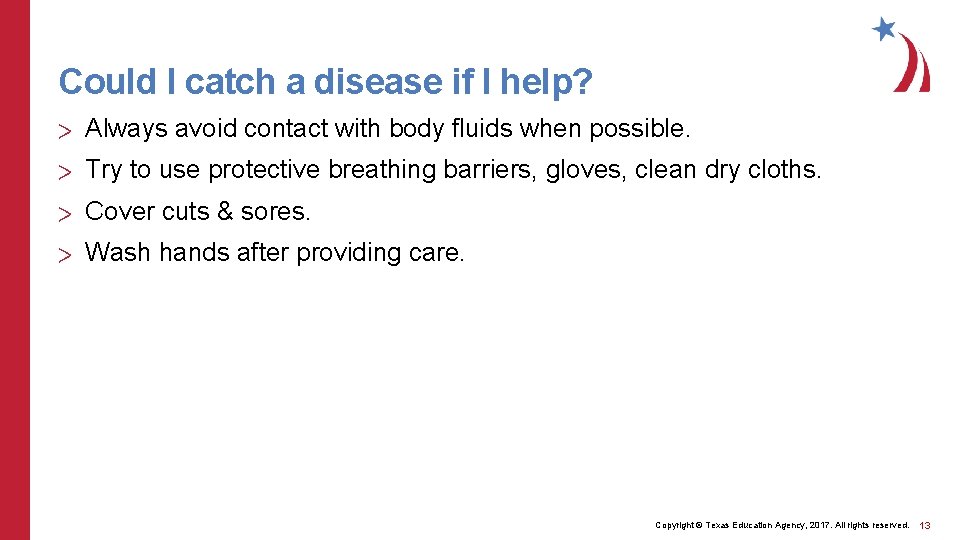 Could I catch a disease if I help?

> Always avoid contact with body fluids when possible.

> Try to use protective breathing barriers, gloves, clean dry cloths.

> Cover cuts & sores.

> Wash hands after providing care.

Copyright © Texas Education Agency, 2017. All rights reserved. 13